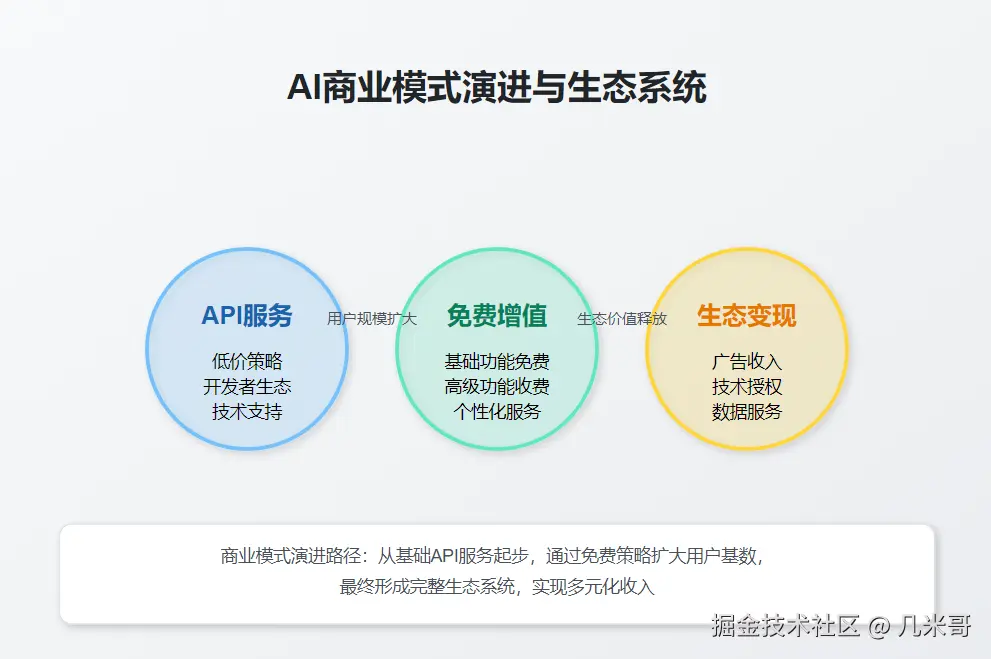 AI商业模式演进与生态系统

API服务
低价策略
开发者生态
技术支持

用户规模扩大

免费增值
基础功能免费
高级功能收费
个性化服务

生态价值释放

生态变现
广告收入
技术授权
数据服务

商业模式演进路径：从基础API服务起步，通过免费策略扩大用户基数，最终形成完整生态系统，实现多元化收入

掘金技术社区 @ 几米哥